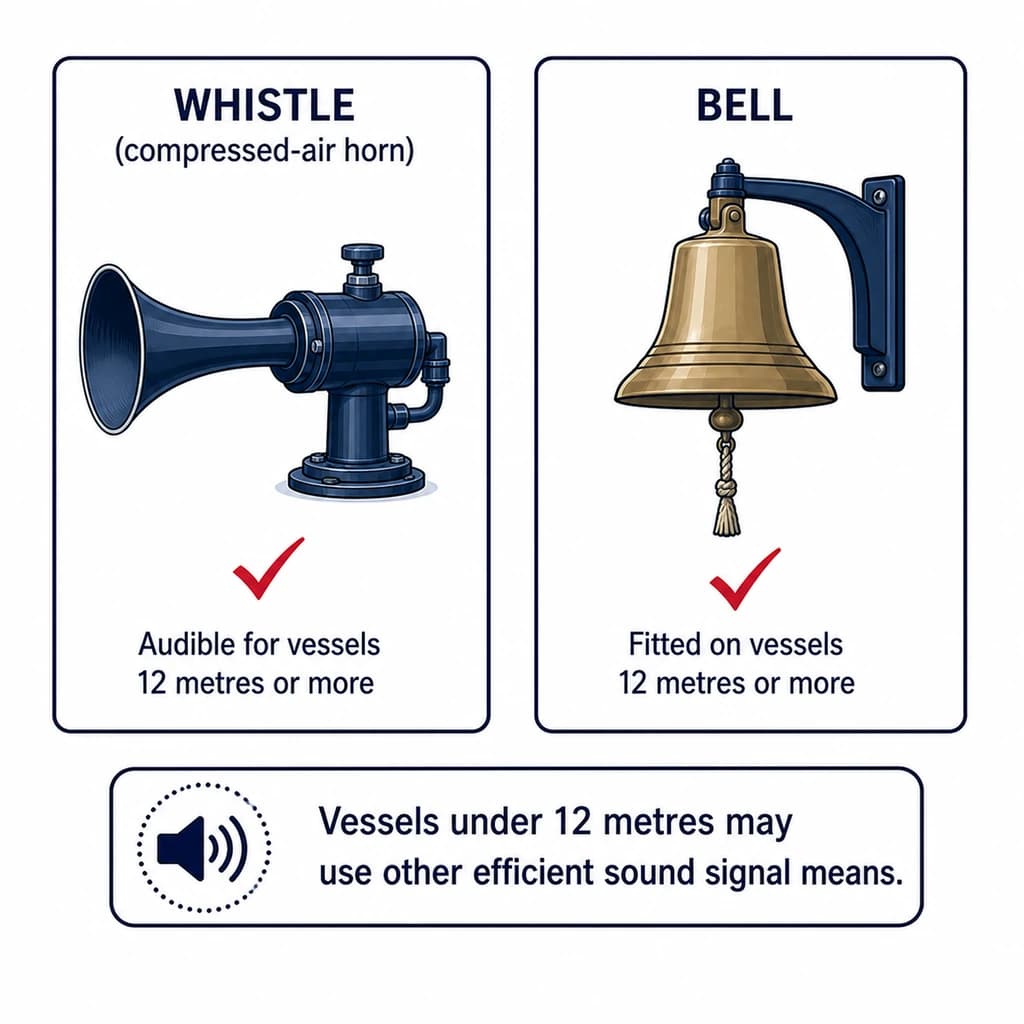 WHISTLE
(compressed-air horn)

Audible for vessels 12 metres or more

BELL

Fitted on vessels 12 metres or more

Vessels under 12 metres may use other efficient sound signal means.